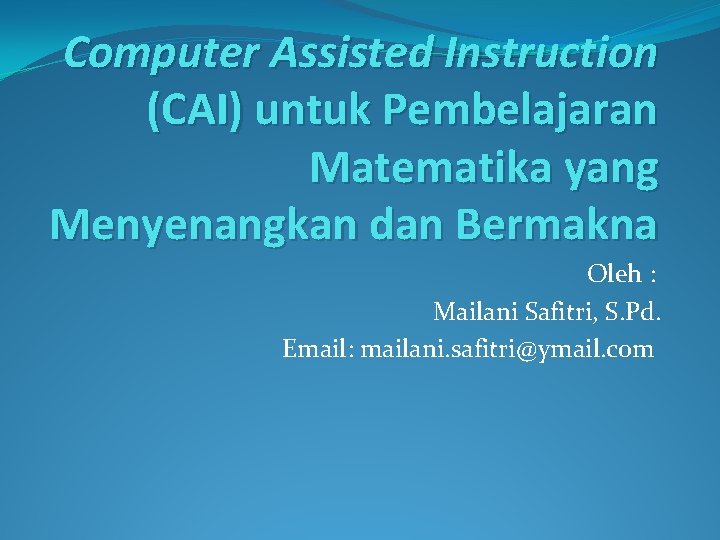 Computer Assisted Instruction (CAI) untuk Pembelajaran Matematika yang Menyenangkan dan Bermakna

Oleh :
Mailani Safitri, S.Pd.
Email: mailani.safitri@ymail.com